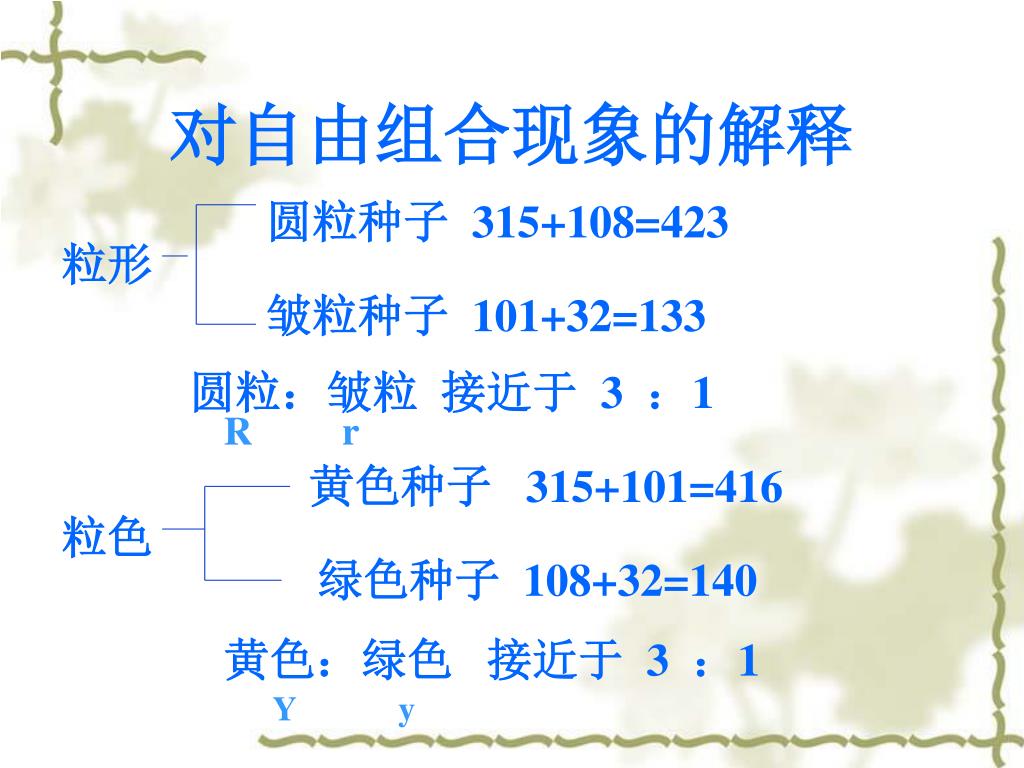 对自由组合现象的解释

粒形

圆粒种子 315+108=423

皱粒种子 101+32=133

圆粒：皱粒 接近于 3 ：1

R r

粒色

黄色种子 315+101=416

绿色种子 108+32=140

黄色：绿色 接近于 3 ：1

Y y